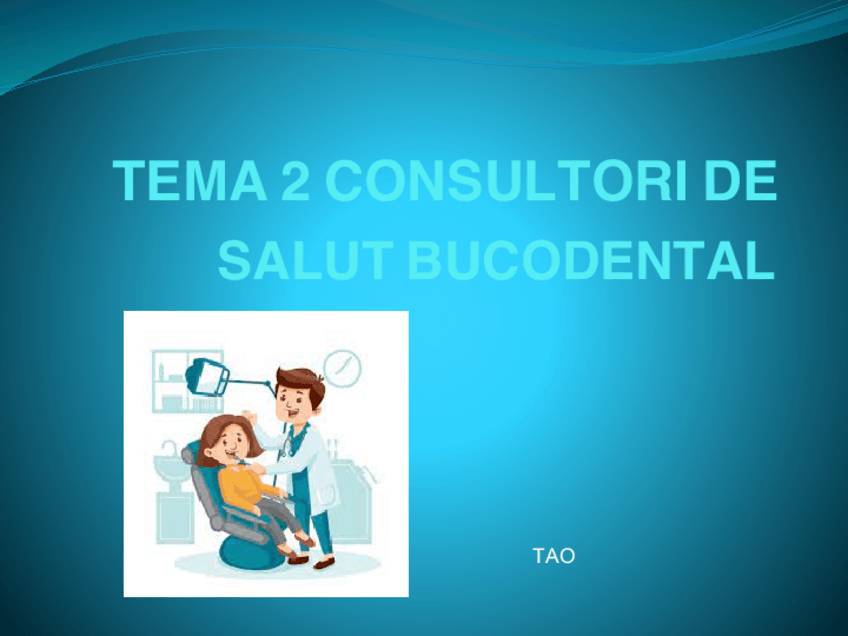 TEMA 2 CONSULTORI DE SALUT BUCODENTAL

TAO